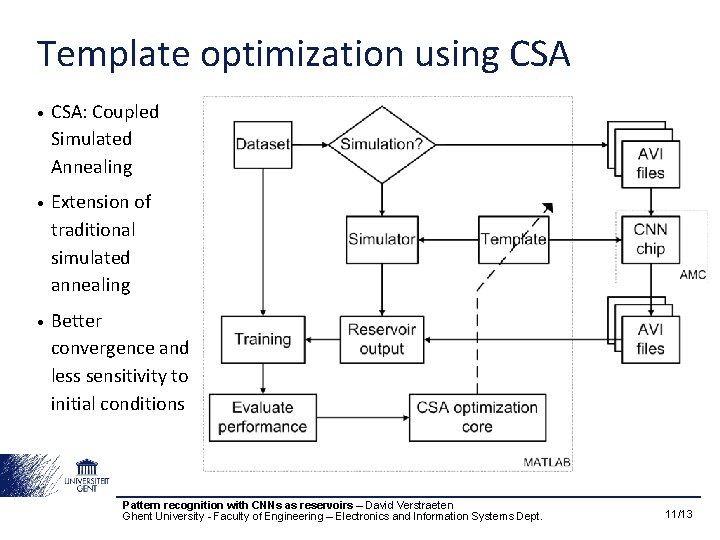 Template optimization using CSA

• CSA: Coupled Simulated Annealing

• Extension of traditional simulated annealing

• Better convergence and less sensitivity to initial conditions

Dataset

Simulation?

AVI files

Simulator

Template

CNN chip

AMC

Training

Reservoir output

AVI files

Evaluate performance

CSA optimization core

MATLAB

UNIVERSITEIT GENT

Pattern recognition with CNNs as reservoirs – David Verstraeten
Ghent University - Faculty of Engineering – Electronics and Information Systems Dept.

11/13